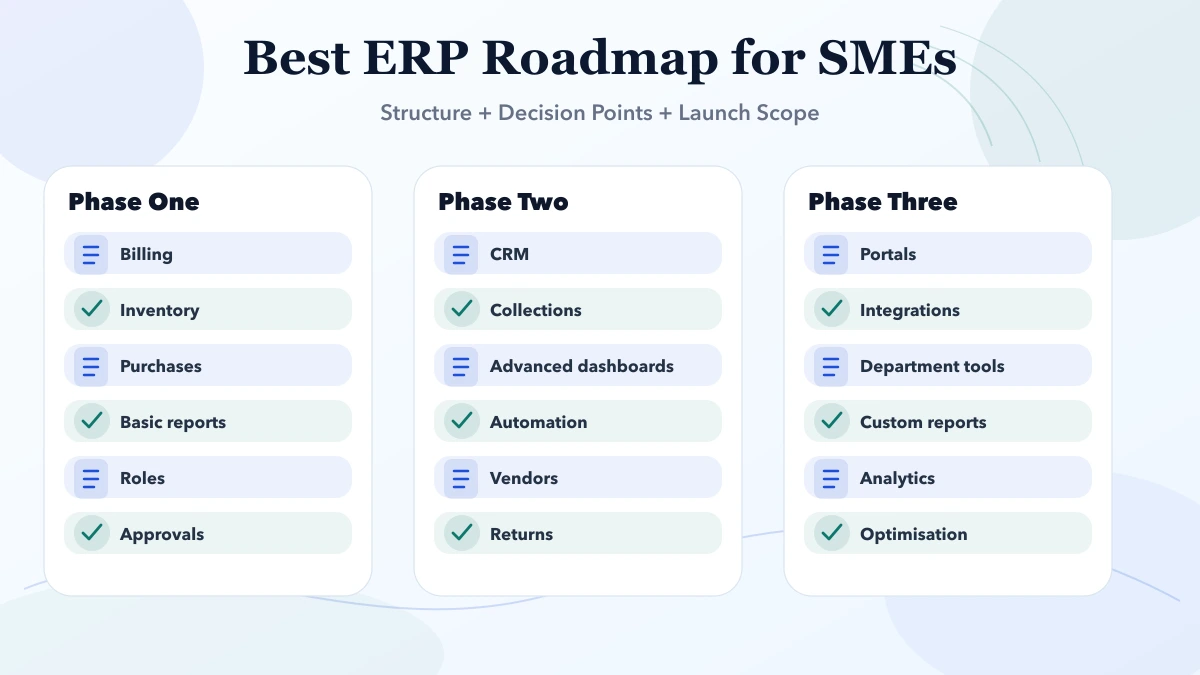 Best ERP Roadmap for SMEs

Structure + Decision Points + Launch Scope

Phase One
Billing
Inventory
Purchases
Basic reports
Roles
Approvals

Phase Two
CRM
Collections
Advanced dashboards
Automation
Vendors
Returns

Phase Three
Portals
Integrations
Department tools
Custom reports
Analytics
Optimisation